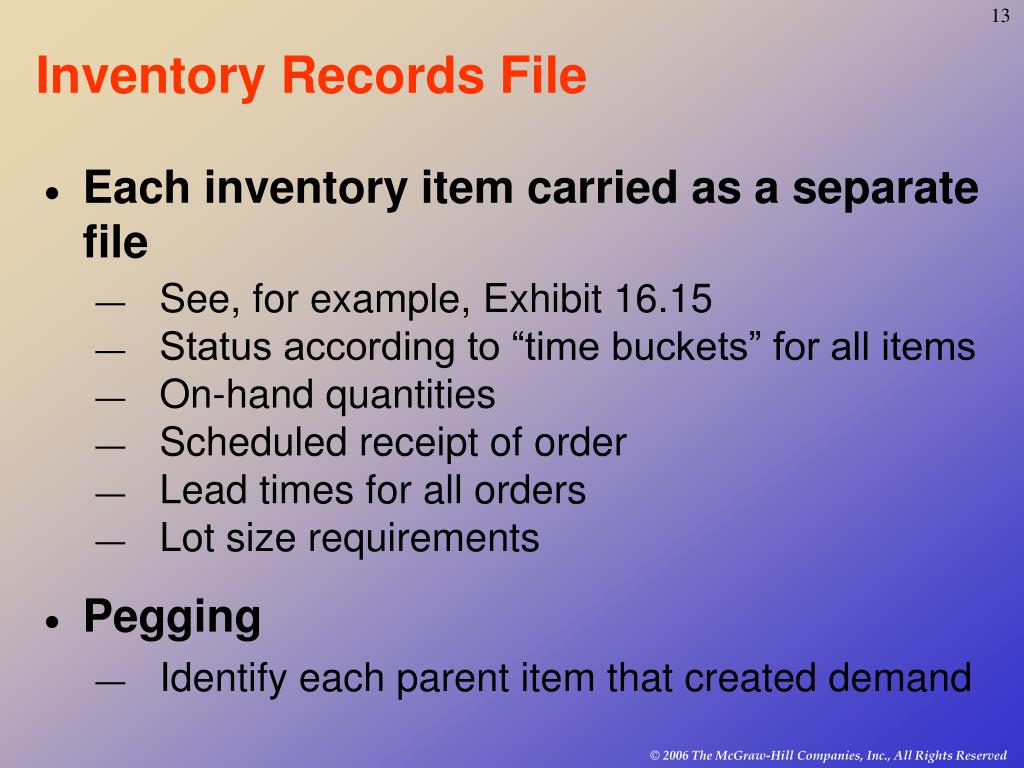 13

Inventory Records File

• Each inventory item carried as a separate file
— See, for example, Exhibit 16.15
— Status according to “time buckets” for all items
— On-hand quantities
— Scheduled receipt of order
— Lead times for all orders
— Lot size requirements

• Pegging
— Identify each parent item that created demand

© 2006 The McGraw-Hill Companies, Inc., All Rights Reserved